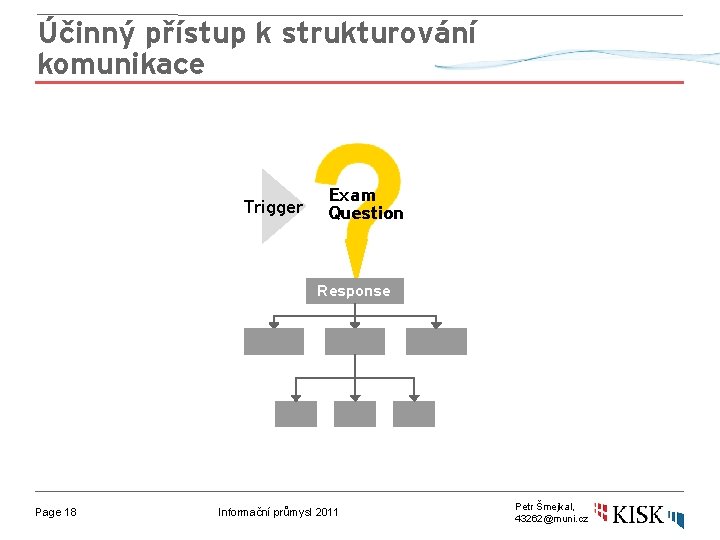 Účinný přístup k strukturování komunikace

Trigger

Exam Question

Response

Page 18

Informační průmysl 2011

Petr Šmejkal, 43262@muni.cz

KISK